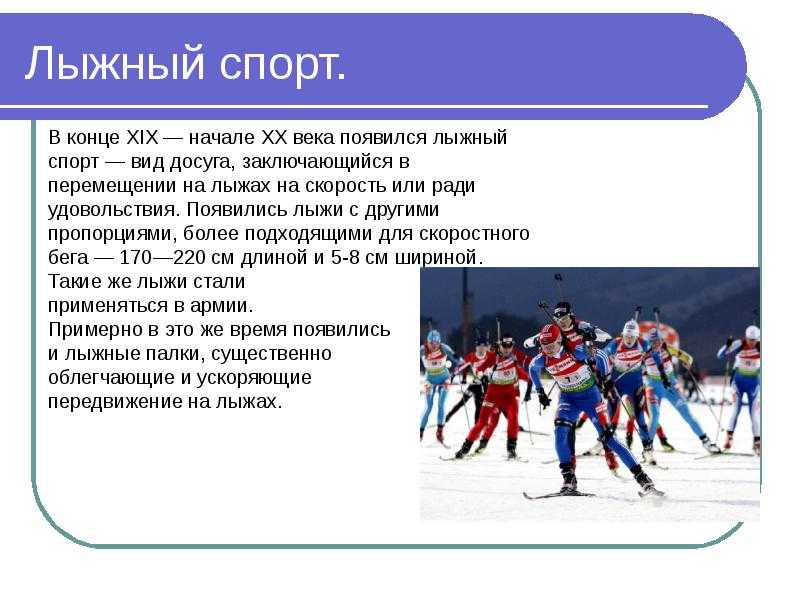 Лыжный спорт.

В конце XIX — начале XX века появился лыжный спорт — вид досуга, заключающийся в перемещении на лыжах на скорость или ради удовольствия. Появились лыжи с другими пропорциями, более подходящими для скоростного бега — 170—220 см длиной и 5-8 см шириной. Такие же лыжи стали применяться в армии. Примерно в это же время появились и лыжные палки, существенно облегчающие и ускоряющие передвижение на лыжах.